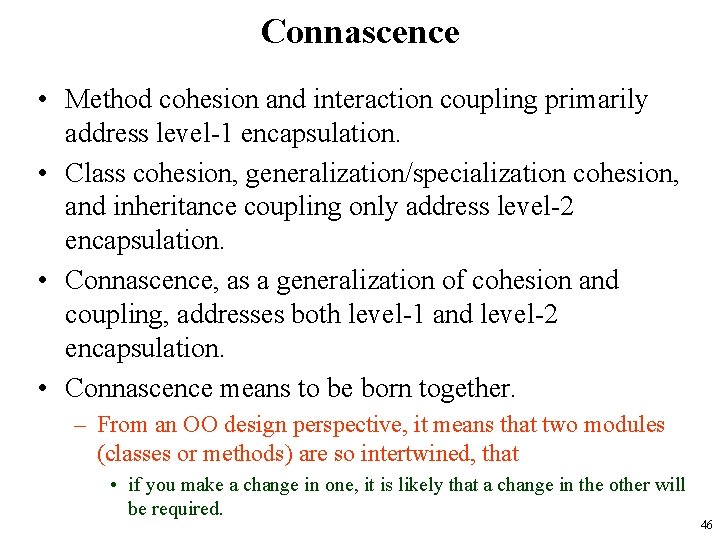 Connascence

• Method cohesion and interaction coupling primarily address level-1 encapsulation.

• Class cohesion, generalization/specialization cohesion, and inheritance coupling only address level-2 encapsulation.

• Connascence, as a generalization of cohesion and coupling, addresses both level-1 and level-2 encapsulation.

• Connascence means to be born together.
– From an OO design perspective, it means that two modules (classes or methods) are so intertwined, that
• if you make a change in one, it is likely that a change in the other will be required.

46